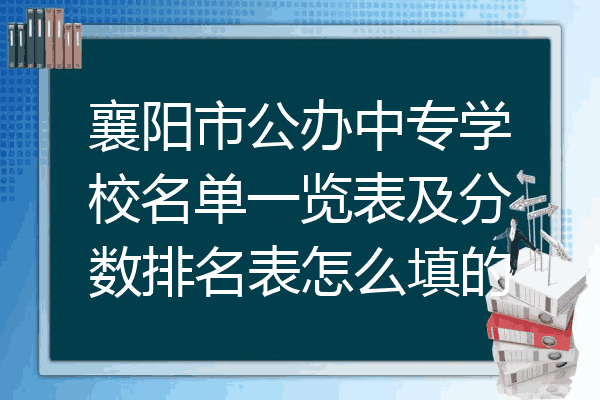 襄阳市公办中专学校名单一览表及分数排名表怎么填的